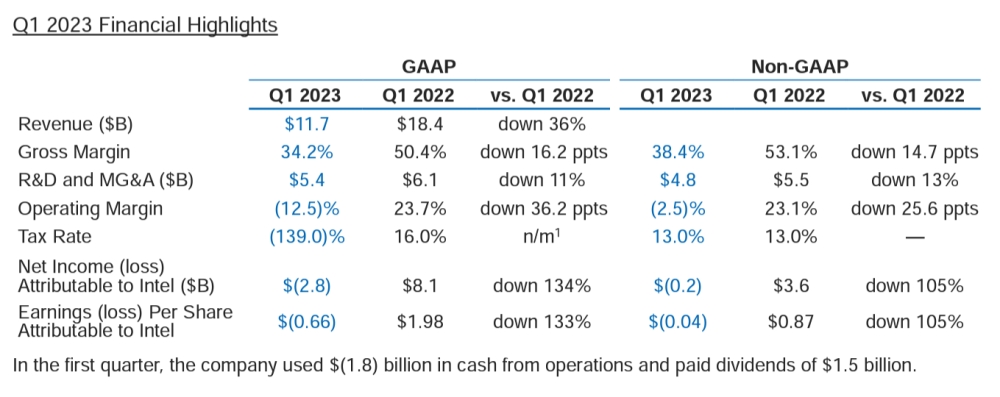 Q1 2023 Financial Highlights

| | GAAP | | | Non-GAAP | | |
|---|---|---|---|---|---|---|
| | Q1 2023 | Q1 2022 | vs. Q1 2022 | Q1 2023 | Q1 2022 | vs. Q1 2022 |
| Revenue (\$B) | \$11.7 | \$18.4 | down 36% | | | |
| Gross Margin | 34.2% | 50.4% | down 16.2 ppts | 38.4% | 53.1% | down 14.7 ppts |
| R&D and MG&A (\$B) | \$5.4 | \$6.1 | down 11% | \$4.8 | \$5.5 | down 13% |
| Operating Margin | (12.5)% | 23.7% | down 36.2 ppts | (2.5)% | 23.1% | down 25.6 ppts |
| Tax Rate | (139.0)% | 16.0% | n/m$^1$ | 13.0% | 13.0% | — |
| Net Income (loss) Attributable to Intel (\$B) | \$(2.8) | \$8.1 | down 134% | \$(0.2) | \$3.6 | down 105% |
| Earnings (loss) Per Share Attributable to Intel | \$(0.66) | \$1.98 | down 133% | \$(0.04) | \$0.87 | down 105% |

In the first quarter, the company used \$(1.8) billion in cash from operations and paid dividends of \$1.5 billion.